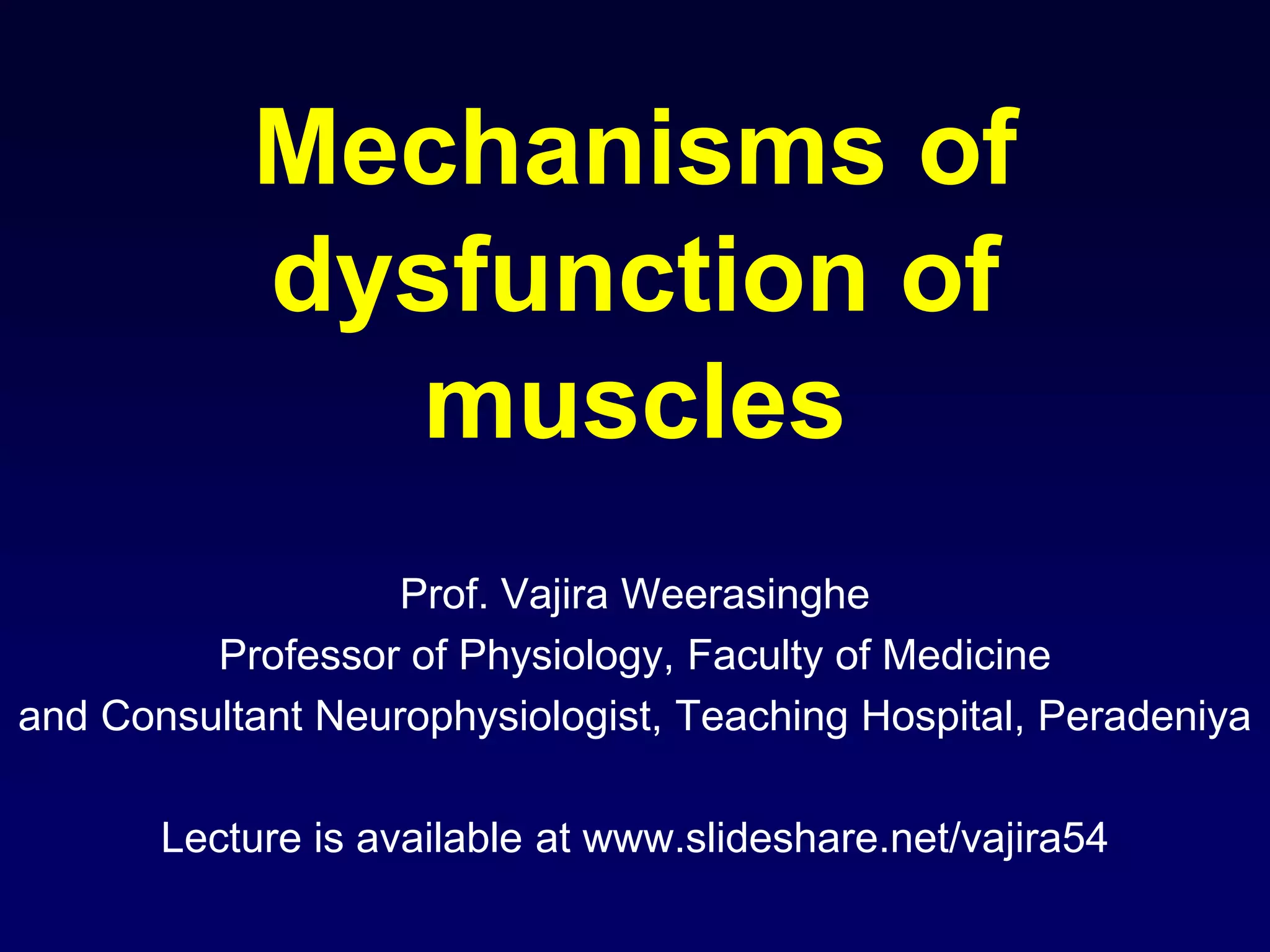 Mechanisms of dysfunction of muscles

Prof. Vajira Weerasinghe
Professor of Physiology, Faculty of Medicine
and Consultant Neurophysiologist, Teaching Hospital, Peradeniya

Lecture is available at www.slideshare.net/vajira54